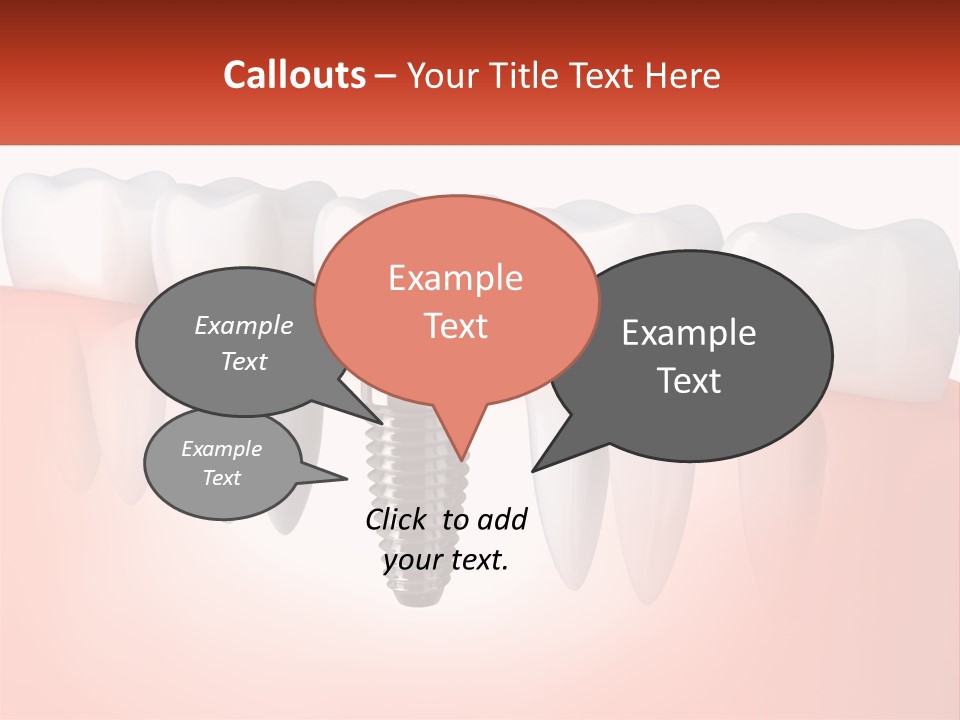 Callouts – Your Title Text Here

Example Text

Example Text

Example Text

Example Text

Click to add your text.